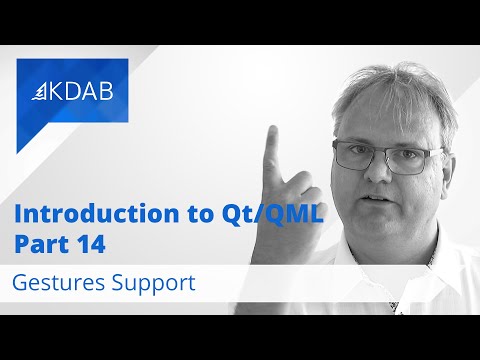 KDAB

Introduction to Qt/QML
Part 14

Gestures Support